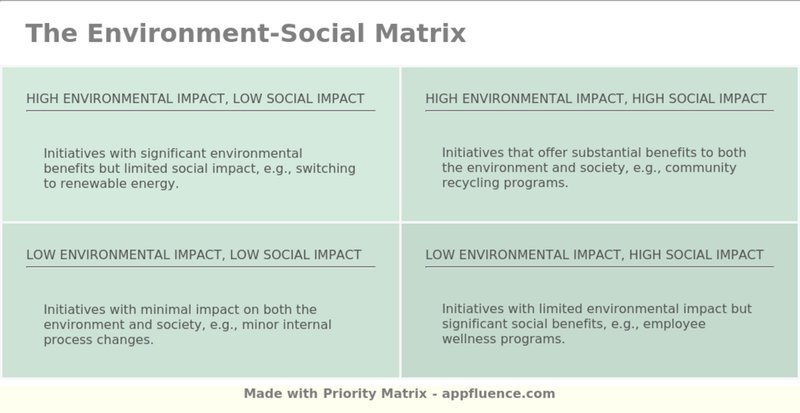 The Environment-Social Matrix

HIGH ENVIRONMENTAL IMPACT, LOW SOCIAL IMPACT

Initiatives with significant environmental benefits but limited social impact, e.g., switching to renewable energy.

HIGH ENVIRONMENTAL IMPACT, HIGH SOCIAL IMPACT

Initiatives that offer substantial benefits to both the environment and society, e.g., community recycling programs.

LOW ENVIRONMENTAL IMPACT, LOW SOCIAL IMPACT

Initiatives with minimal impact on both the environment and society, e.g., minor internal process changes.

LOW ENVIRONMENTAL IMPACT, HIGH SOCIAL IMPACT

Initiatives with limited environmental impact but significant social benefits, e.g., employee wellness programs.

Made with Priority Matrix - appfluence.com